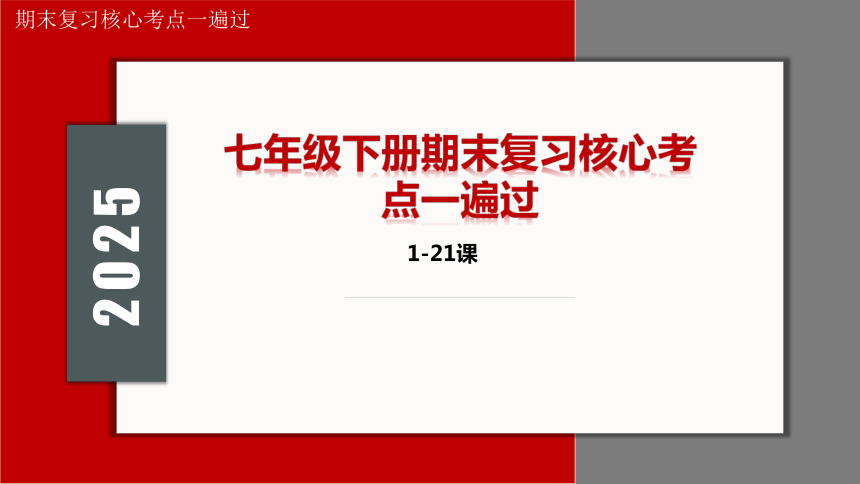 期末复习核心考点一遍过

2025

七年级下册期末复习核心考点一遍过

1-21课